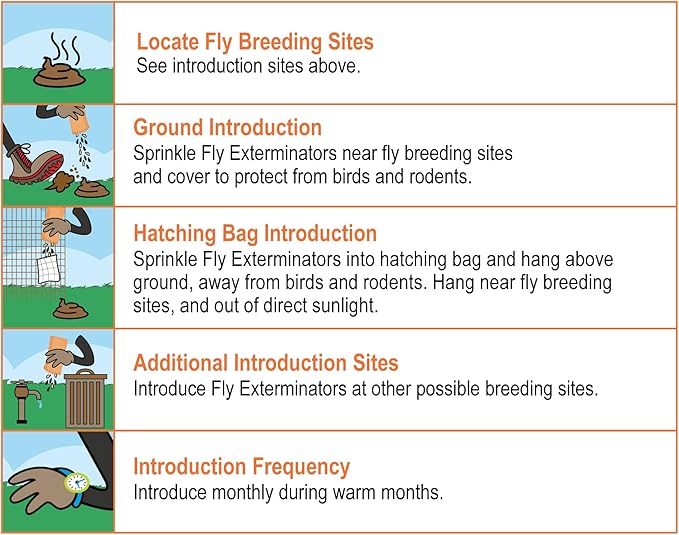 Locate Fly Breeding Sites
See introduction sites above.

Ground Introduction
Sprinkle Fly Exterminators near fly breeding sites and cover to protect from birds and rodents.

Hatching Bag Introduction
Sprinkle Fly Exterminators into hatching bag and hang above ground, away from birds and rodents. Hang near fly breeding sites, and out of direct sunlight.

Additional Introduction Sites
Introduce Fly Exterminators at other possible breeding sites.

Introduction Frequency
Introduce monthly during warm months.